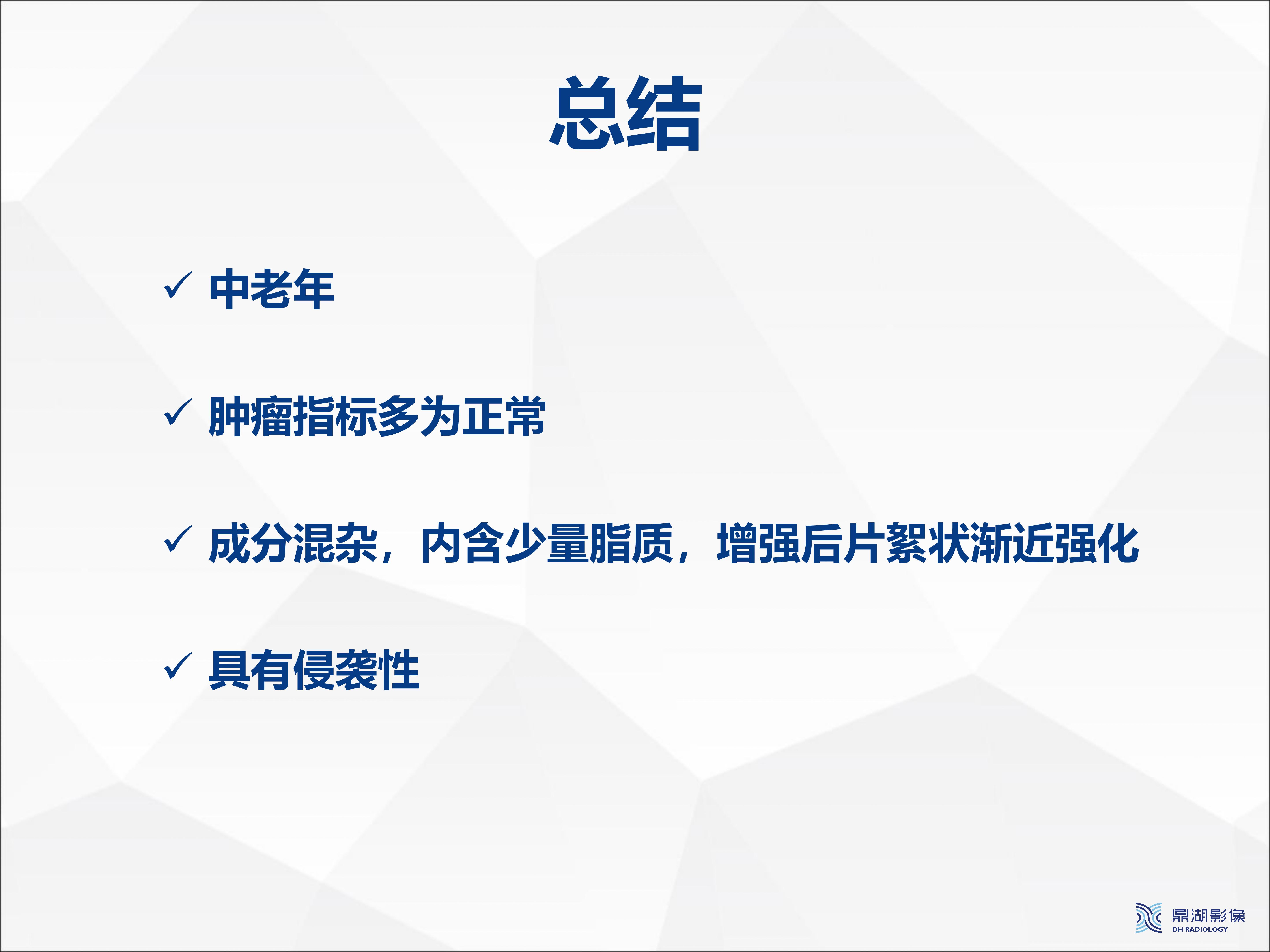 总结

✓ 中老年

✓ 肿瘤指标多为正常

✓ 成分混杂，内含少量脂质，增强后片絮状渐近强化

✓ 具有侵袭性

鼎湖影像
DH RADIOLOGY